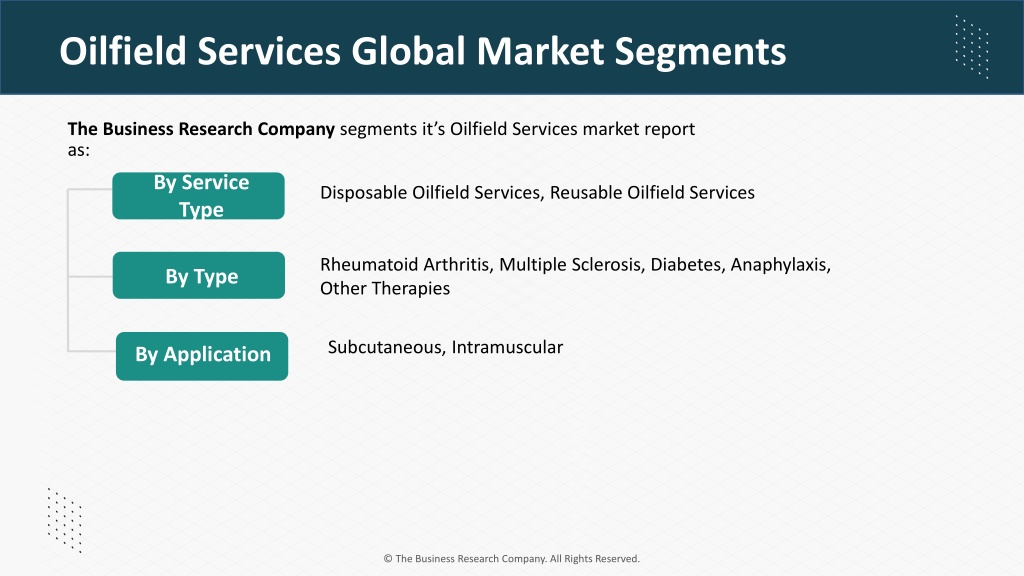 Oilfield Services Global Market Segments

The Business Research Company segments it's Oilfield Services market report as:

By Service Type

Disposable Oilfield Services, Reusable Oilfield Services

By Type

Rheumatoid Arthritis, Multiple Sclerosis, Diabetes, Anaphylaxis, Other Therapies

By Application

Subcutaneous, Intramuscular

© The Business Research Company. All Rights Reserved.